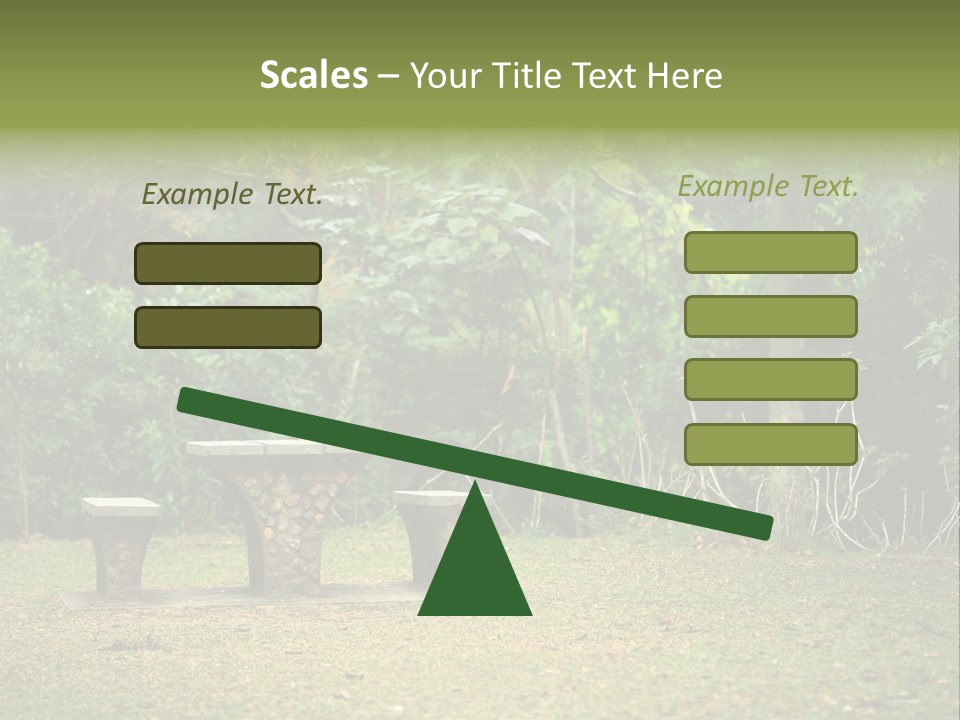 Scales – Your Title Text Here

Example Text.

Example Text.